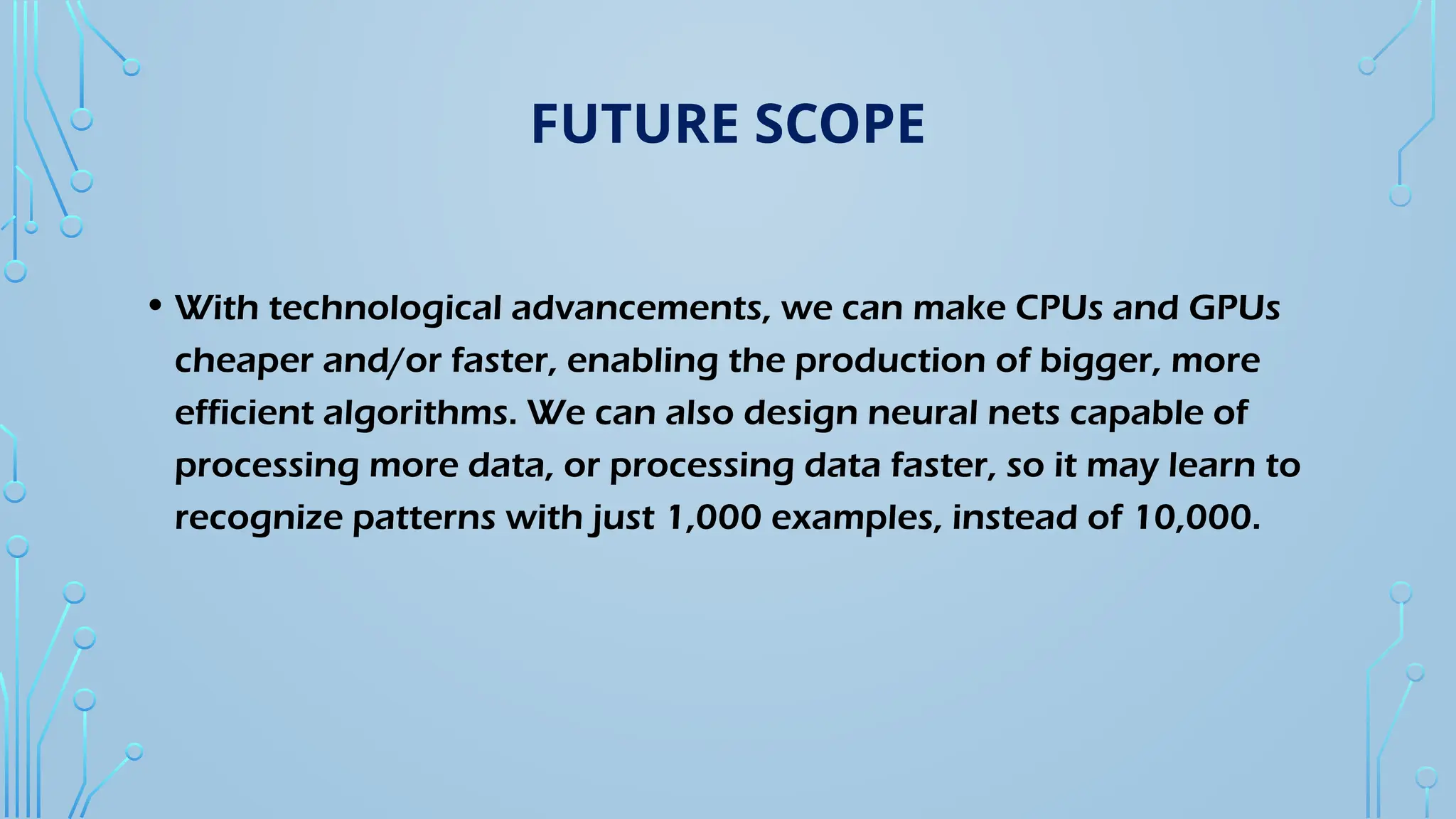 FUTURE SCOPE

• With technological advancements, we can make CPUs and GPUs cheaper and/or faster, enabling the production of bigger, more efficient algorithms. We can also design neural nets capable of processing more data, or processing data faster, so it may learn to recognize patterns with just 1,000 examples, instead of 10,000.